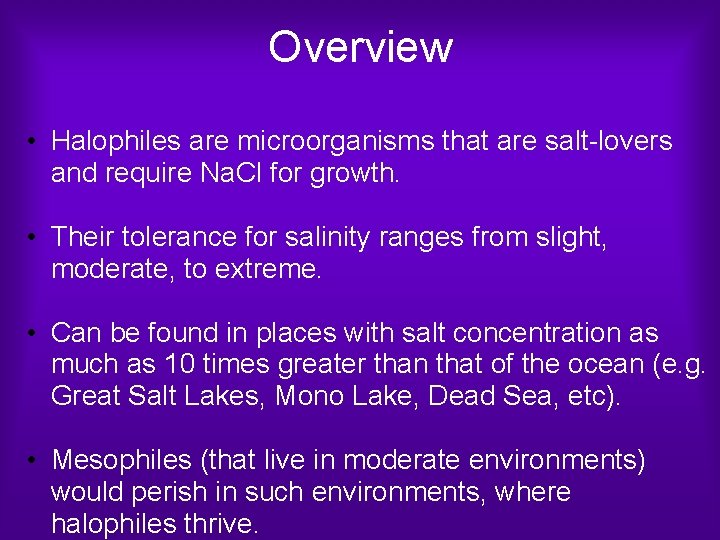 Overview

• Halophiles are microorganisms that are salt-lovers and require NaCl for growth.

• Their tolerance for salinity ranges from slight, moderate, to extreme.

• Can be found in places with salt concentration as much as 10 times greater than that of the ocean (e.g. Great Salt Lakes, Mono Lake, Dead Sea, etc).

• Mesophiles (that live in moderate environments) would perish in such environments, where halophiles thrive.